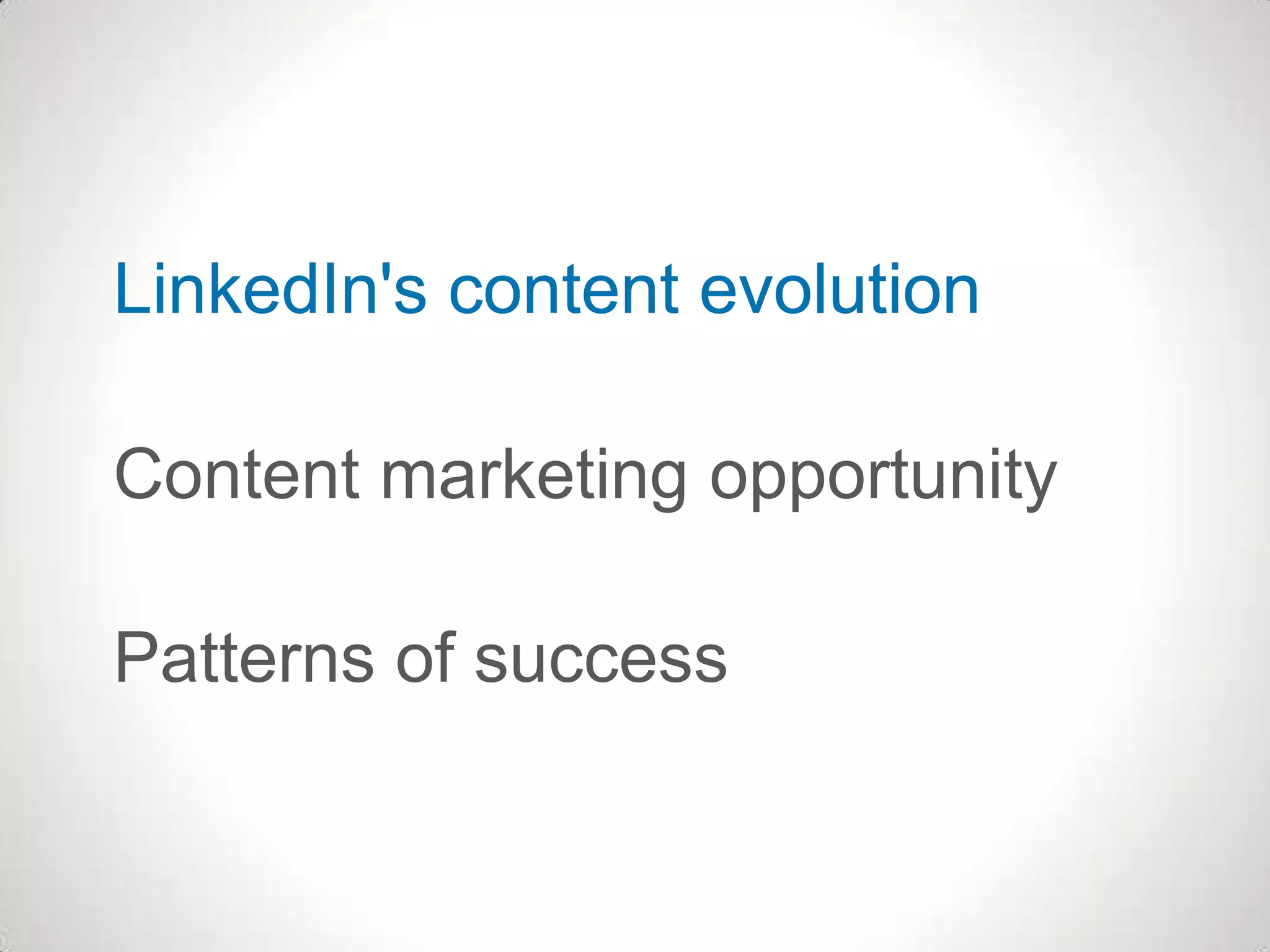 LinkedIn's content evolution

Content marketing opportunity

Patterns of success